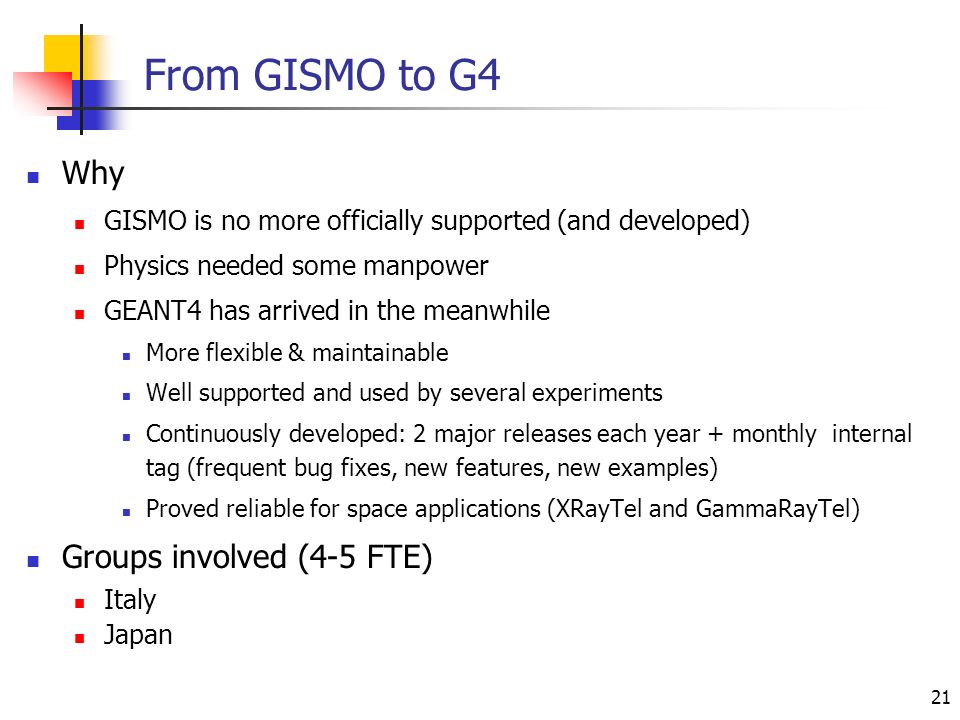 From GISMO to G4

Why

GISMO is no more officially supported (and developed)

Physics needed some manpower

GEANT4 has arrived in the meanwhile

More flexible & maintainable

Well supported and used by several experiments

Continuously developed: 2 major releases each year + monthly internal tag (frequent bug fixes, new features, new examples)

Proved reliable for space applications (XRayTel and GammaRayTel)

Groups involved (4-5 FTE)

Italy

Japan

21